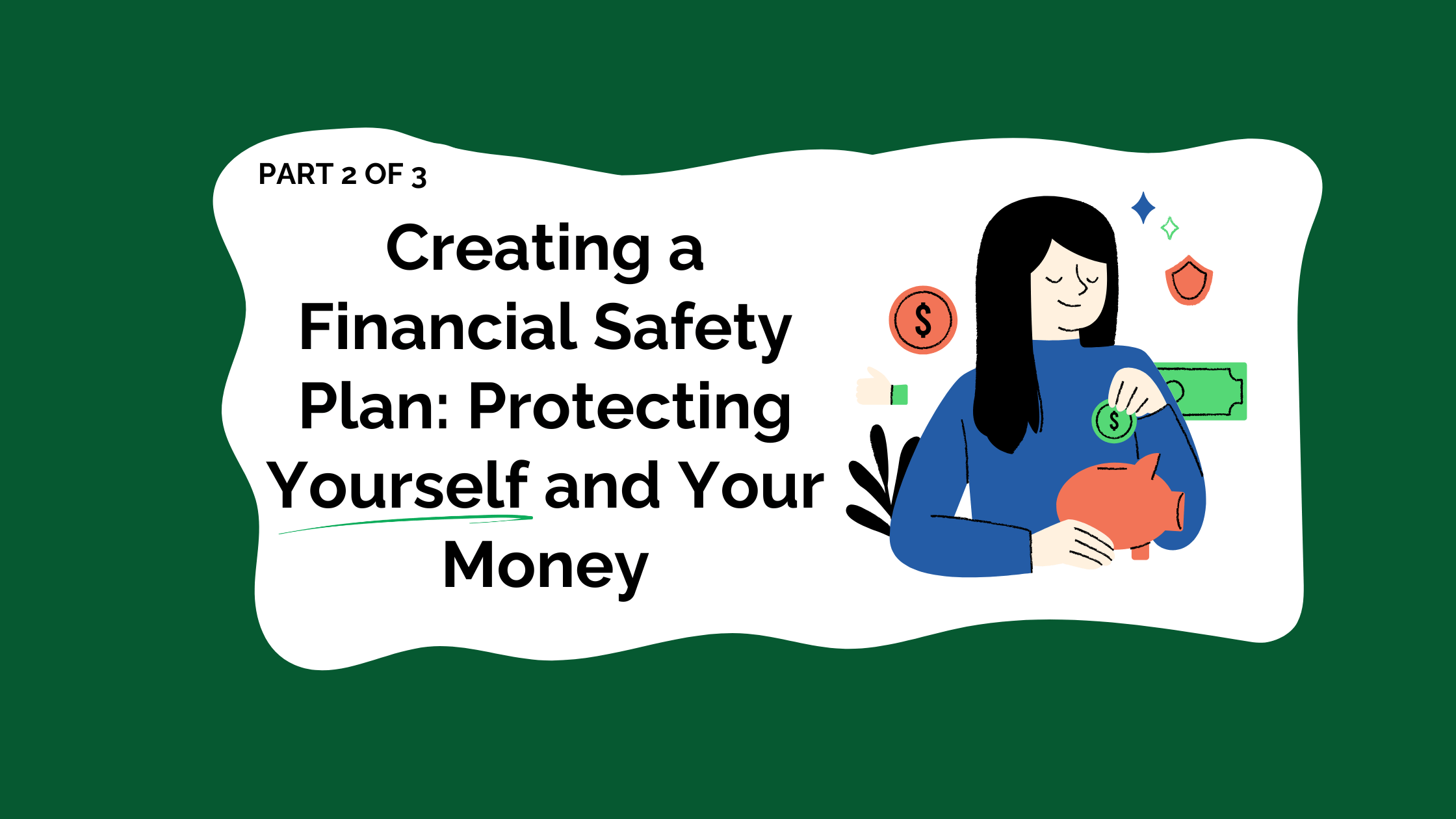 PART 2 OF 3

Creating a Financial Safety Plan: Protecting Yourself and Your Money

$

$